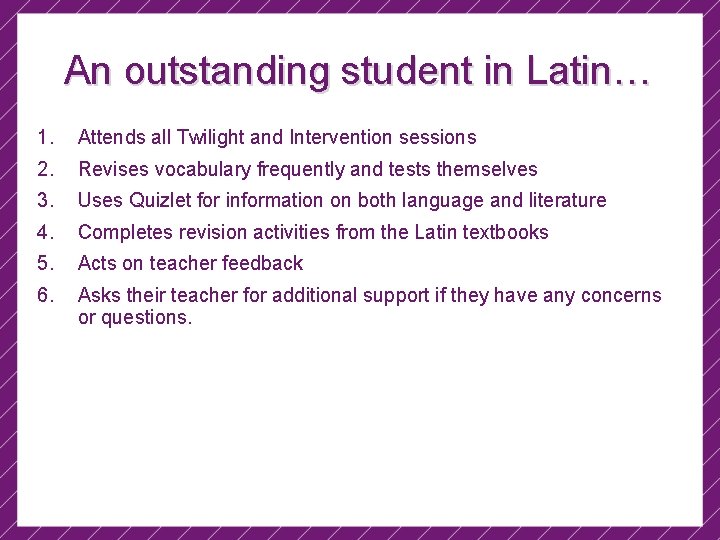 An outstanding student in Latin…

1. Attends all Twilight and Intervention sessions
2. Revises vocabulary frequently and tests themselves
3. Uses Quizlet for information on both language and literature
4. Completes revision activities from the Latin textbooks
5. Acts on teacher feedback
6. Asks their teacher for additional support if they have any concerns or questions.